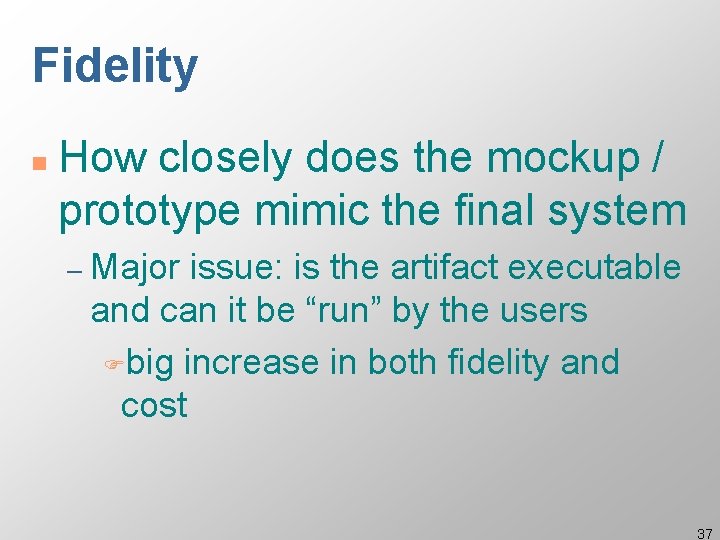 Fidelity

How closely does the mockup / prototype mimic the final system

– Major issue: is the artifact executable and can it be “run” by the users

big increase in both fidelity and cost

37